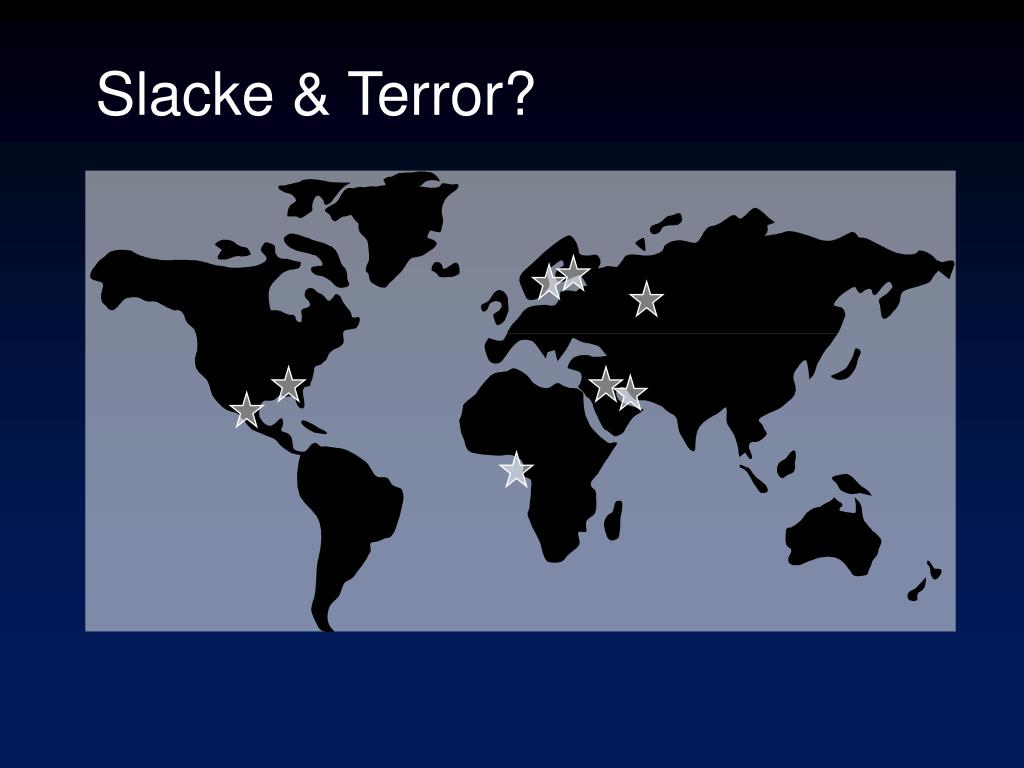 Slacke & Terror?